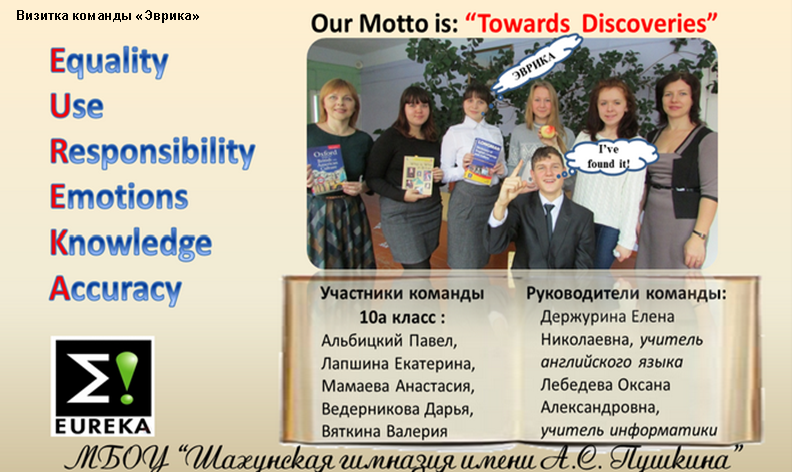 Визитка команды «Эврика»

Our Motto is: "Towards Discoveries"

Equality
Use
Responsibility
Emotions
Knowledge
Accuracy

ЭВРИКА

I've found it!

Oxford

LONGMAN

Σ!
EUREKA

Участники команды
10а класс :
Альбицкий Павел,
Лапшина Екатерина,
Мамаева Анастасия,
Ведерникова Дарья,
Вяткина Валерия

Руководители команды:
Держурина Елена Николаевна, учитель английского языка
Лебедева Оксана Александровна, учитель информатики

МБОУ "Шахунская гимназия имени А.С. Пушкина"